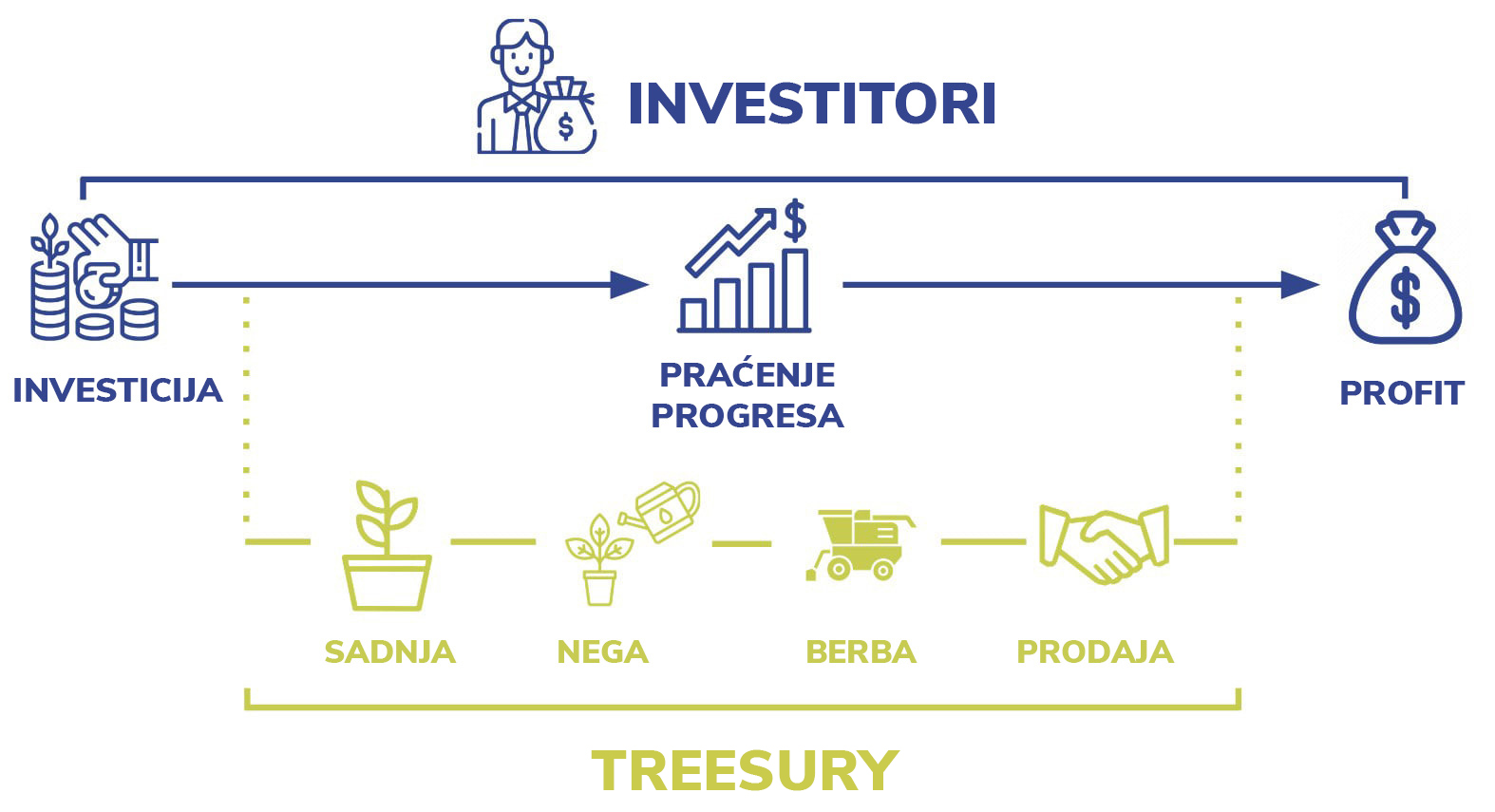 INVESTITORI

INVESTICIJA

PRAĆENJE PROGRESA

PROFIT

SADNJA

NEGA

BERBA

PRODAJA

TREESURY